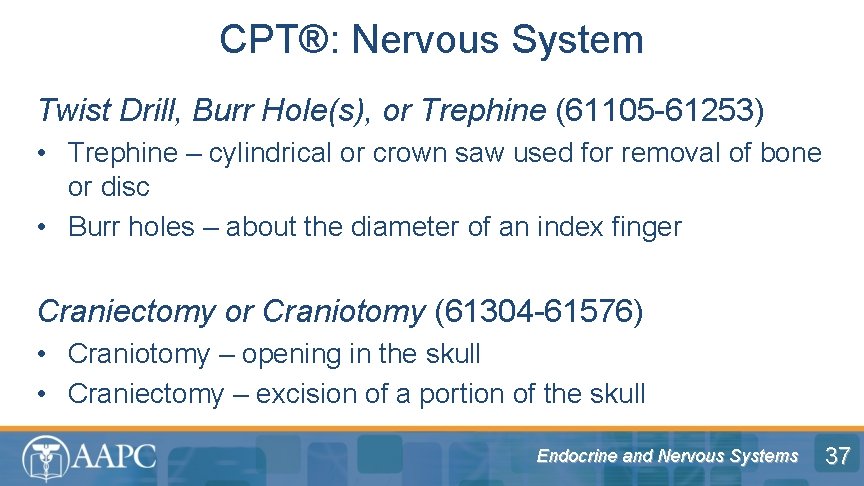 CPT®: Nervous System

Twist Drill, Burr Hole(s), or Trephine (61105-61253)

• Trephine – cylindrical or crown saw used for removal of bone or disc
• Burr holes – about the diameter of an index finger

Craniectomy or Craniotomy (61304-61576)

• Craniotomy – opening in the skull
• Craniectomy – excision of a portion of the skull

AAPC

Endocrine and Nervous Systems

37